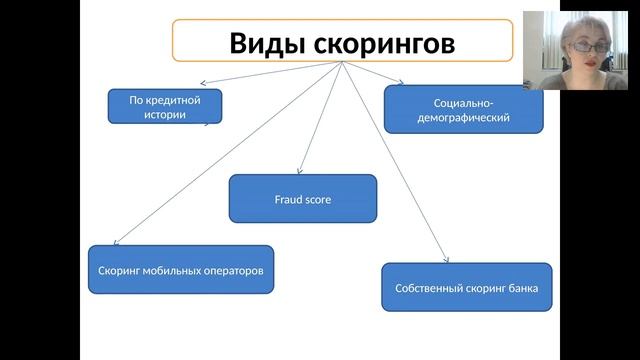 Виды скорингов

По кредитной истории

Социально-демографический

Fraud score

Скоринг мобильных операторов

Собственный скоринг банка